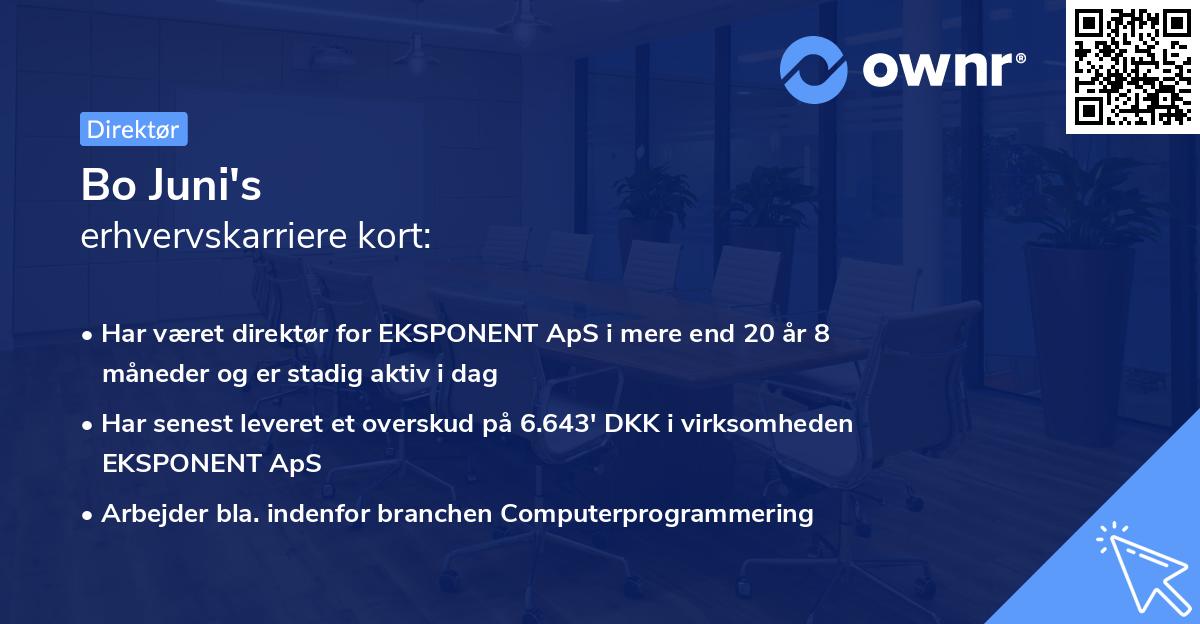 ownr®

Direktør

Bo Juni's
erhvervskarriere kort:

• Har været direktør for EKSPONENT ApS i mere end 20 år 8 måneder og er stadig aktiv i dag

• Har senest leveret et overskud på 6.643' DKK i virksomheden EKSPONENT ApS

• Arbejder bla. indenfor branchen Computerprogrammering